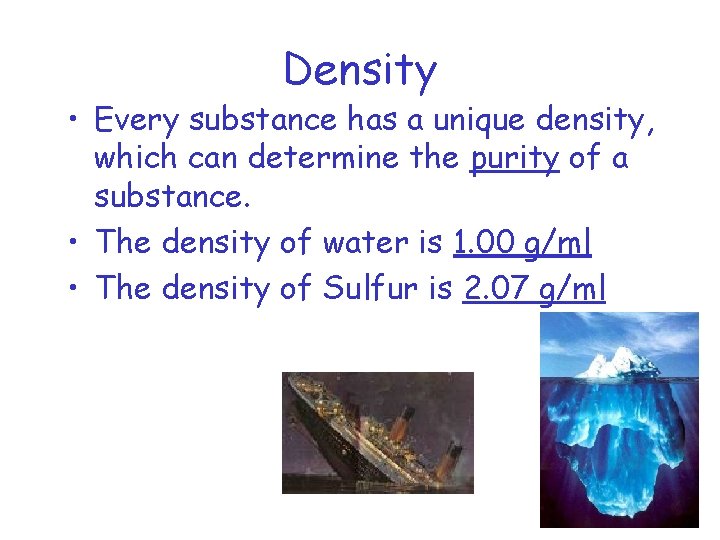 Density

• Every substance has a unique density, which can determine the purity of a substance.

• The density of water is 1.00 g/ml

• The density of Sulfur is 2.07 g/ml